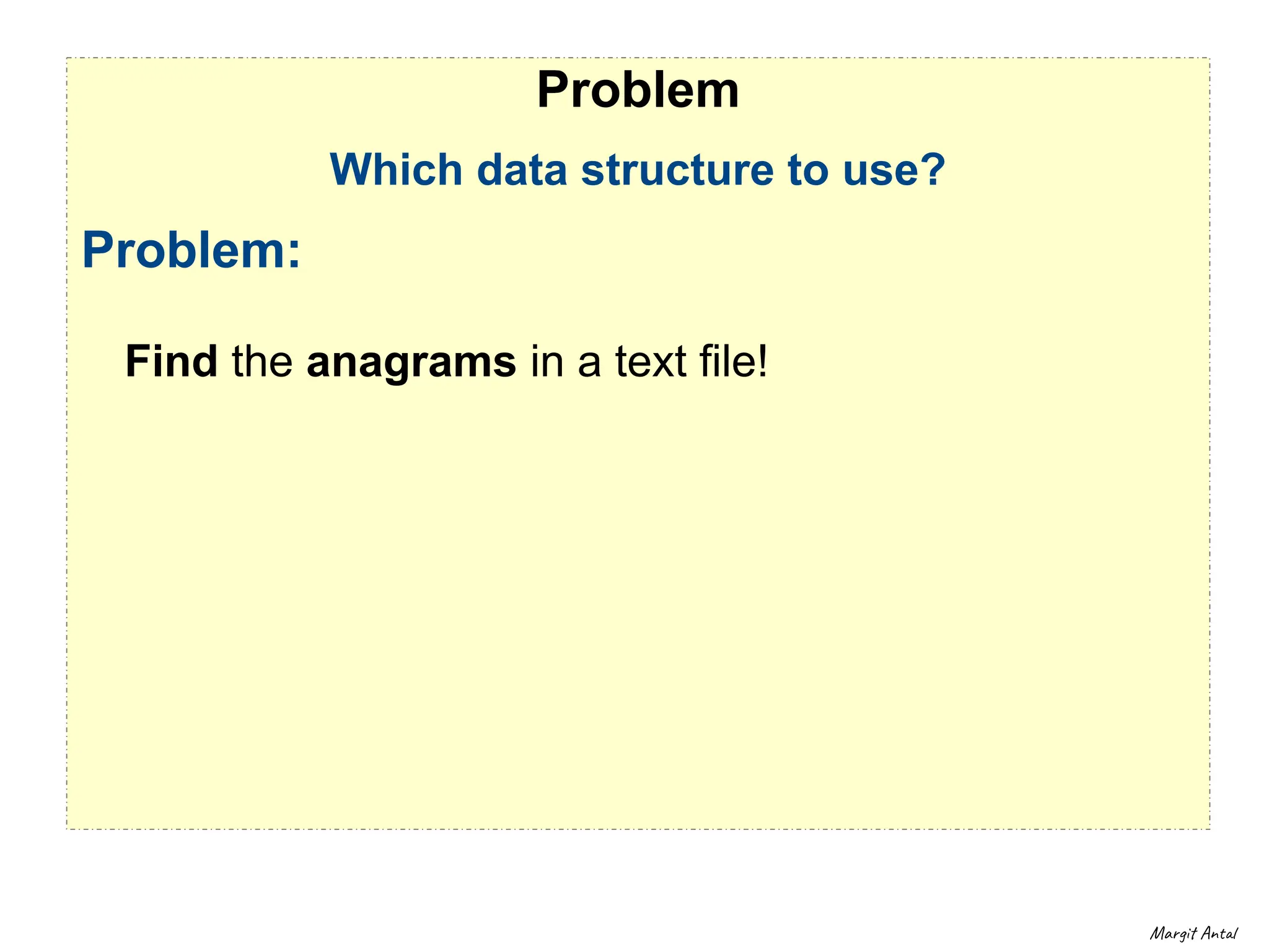 Problem

Which data structure to use?

Problem:

Find the anagrams in a text file!

Margit Antal